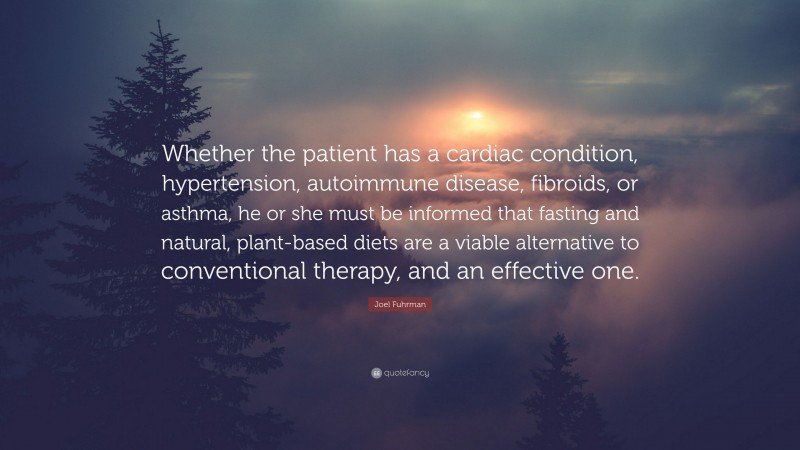 Whether the patient has a cardiac condition, hypertension, autoimmune disease, fibroids, or asthma, he or she must be informed that fasting and natural, plant-based diets are a viable alternative to conventional therapy, and an effective one.

Joel Fuhrman

quotefancy